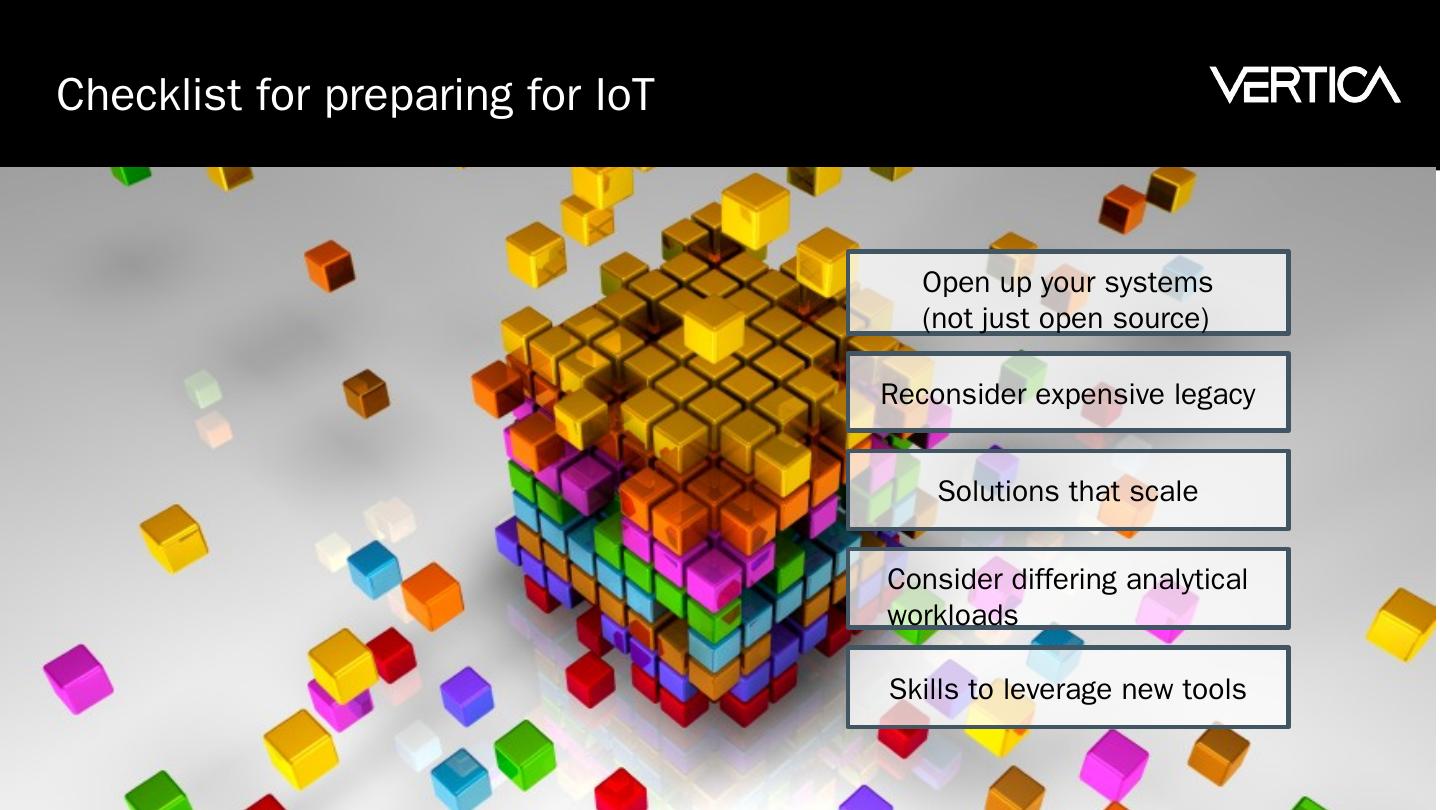 Checklist for preparing for IoT

VERTICA

Open up your systems (not just open source)

Reconsider expensive legacy

Solutions that scale

Consider differing analytical workloads

Skills to leverage new tools